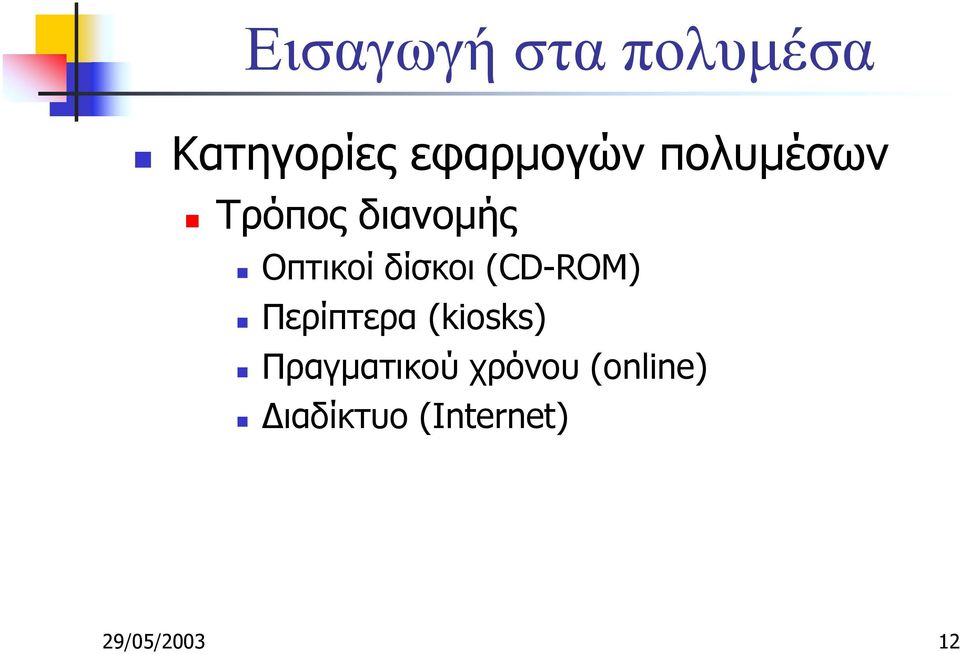 Εισαγωγή στα πολυμέσα

Κατηγορίες εφαρμογών πολυμέσων

Τρόπος διανομής

Οπτικοί δίσκοι (CD-ROM)

Περίπτερα (kiosks)

Πραγματικού χρόνου (online)

Διαδίκτυο (Internet)

29/05/2003

12